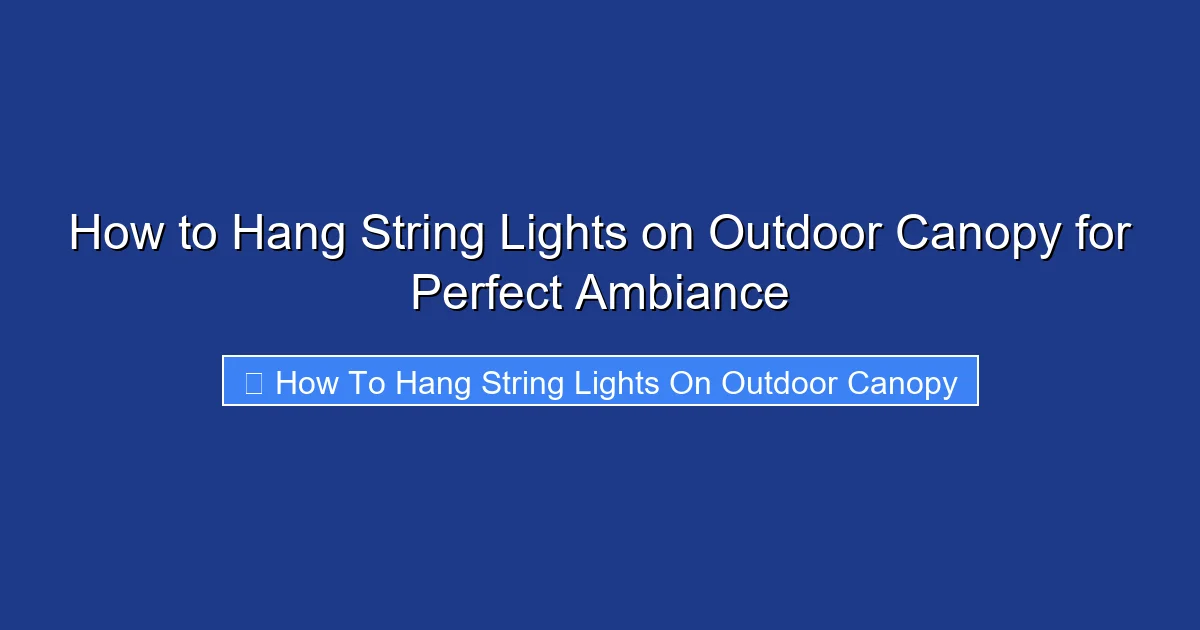 How to Hang String Lights on Outdoor Canopy for Perfect Ambiance

How To Hang String Lights On Outdoor Canopy